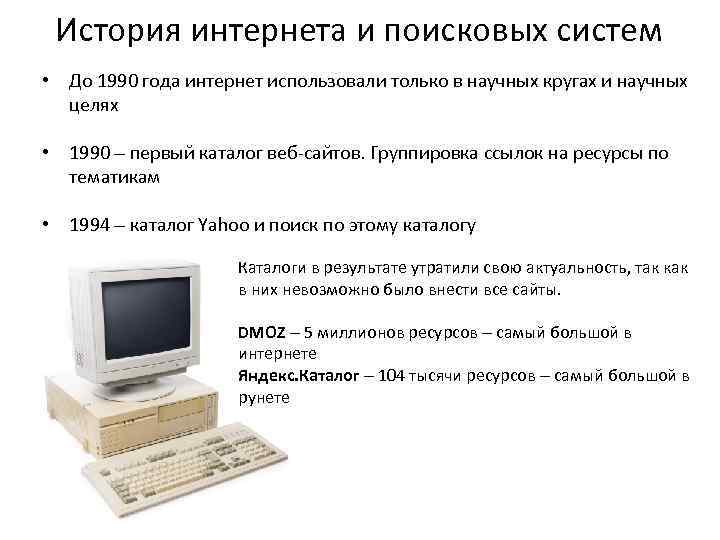 История интернета и поисковых систем

• До 1990 года интернет использовали только в научных кругах и научных целях

• 1990 – первый каталог веб-сайтов. Группировка ссылок на ресурсы по тематикам

• 1994 – каталог Yahoo и поиск по этому каталогу

Каталоги в результате утратили свою актуальность, так как в них невозможно было внести все сайты.

DMOZ – 5 миллионов ресурсов – самый большой в интернете
Яндекс.Каталог – 104 тысячи ресурсов – самый большой в рунете